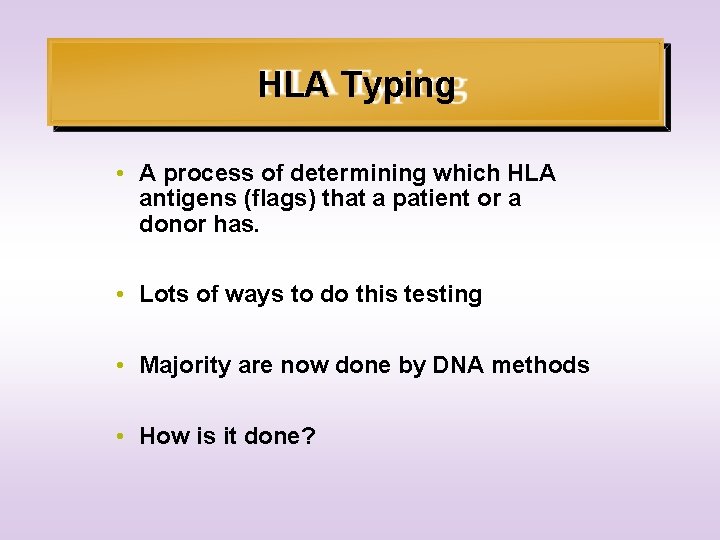 HLA Typing

• A process of determining which HLA antigens (flags) that a patient or a donor has.

• Lots of ways to do this testing

• Majority are now done by DNA methods

• How is it done?